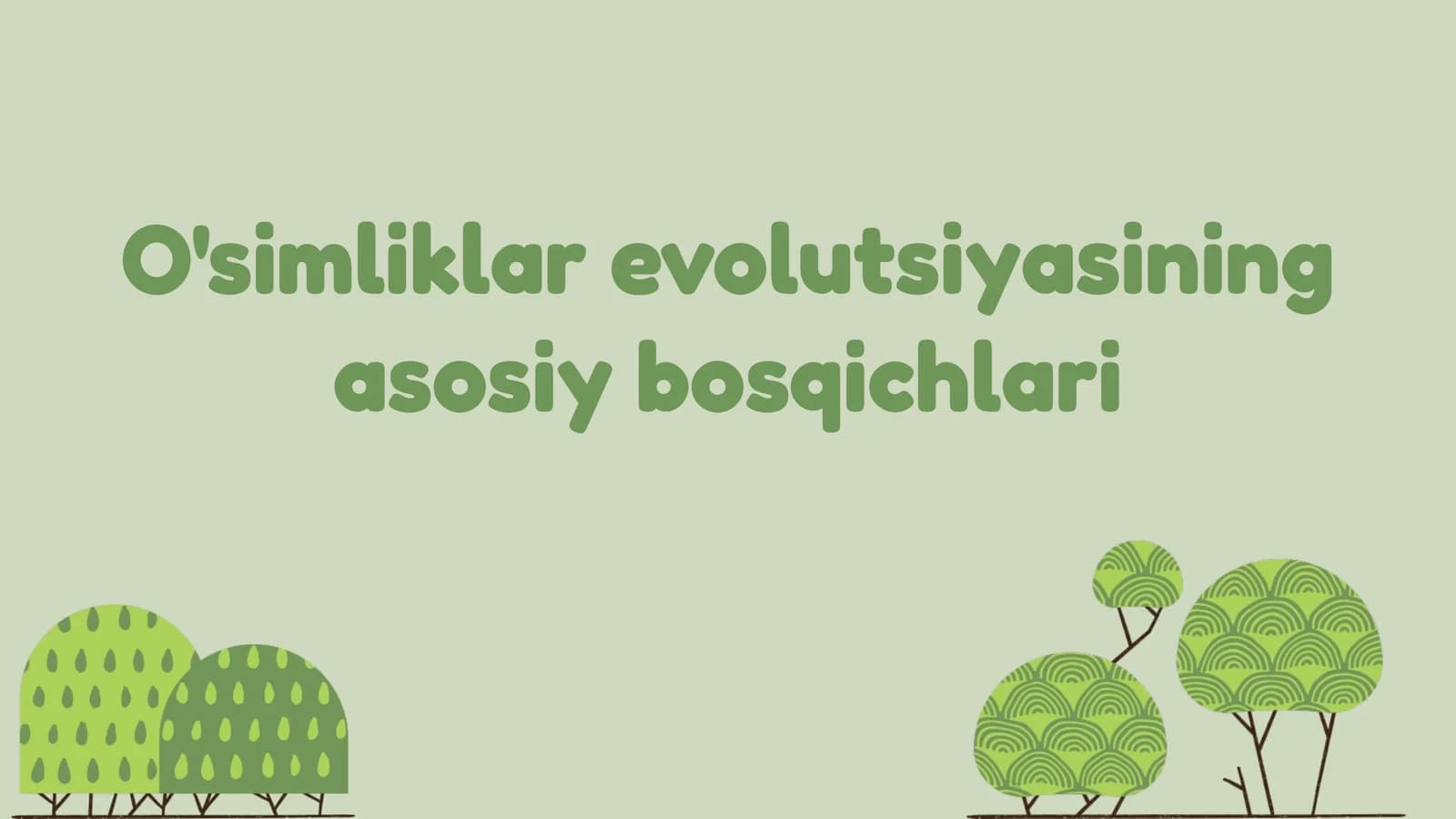 O'simliklar evolutsiyasining asosiy bosqichlari